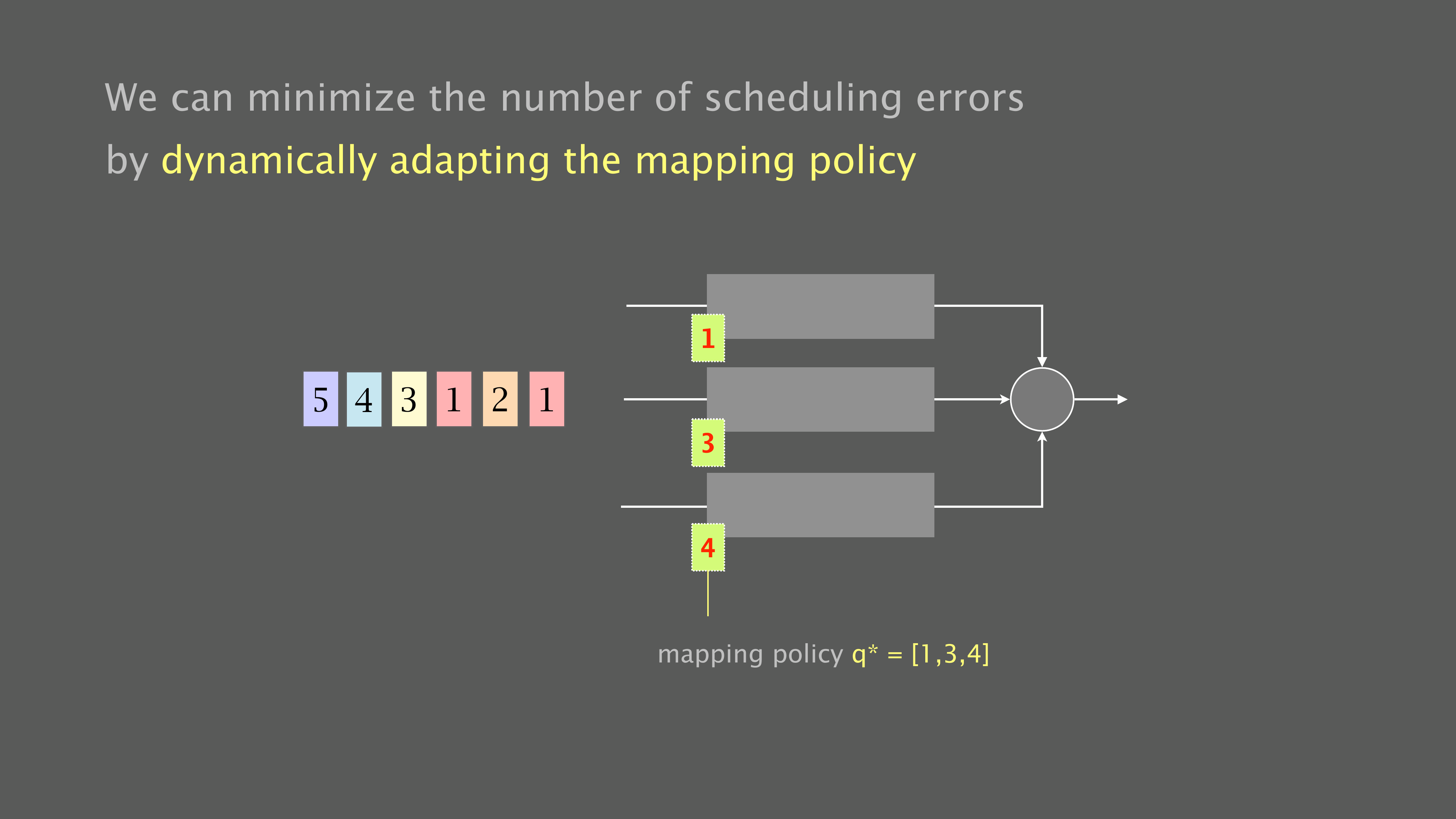 We can minimize the number of scheduling errors
by dynamically adapting the mapping policy

5 4 3 1 2 1

1
3
4

mapping policy q* = [1,3,4]